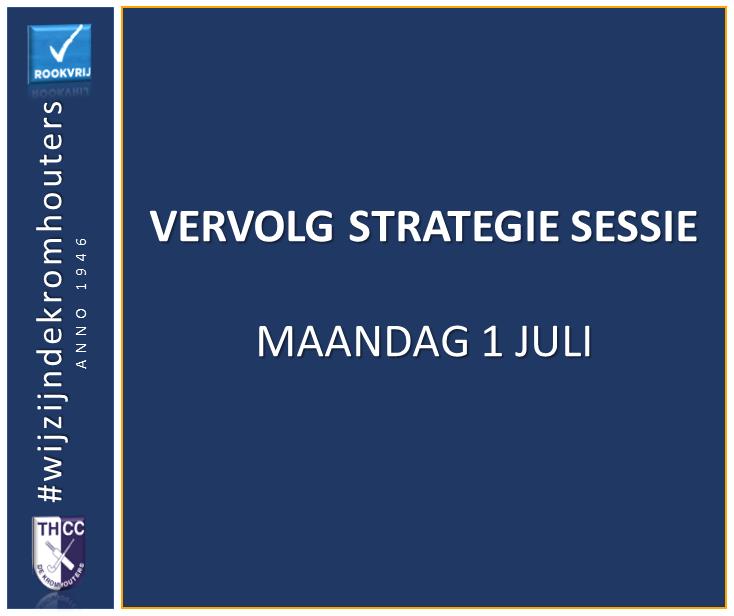 ROOKVRIJ

#wijzijndekromhouters
ANNO 1946

THCC
DE KROMHOUTERS

VERVOLG STRATEGIE SESSIE

MAANDAG 1 JULI